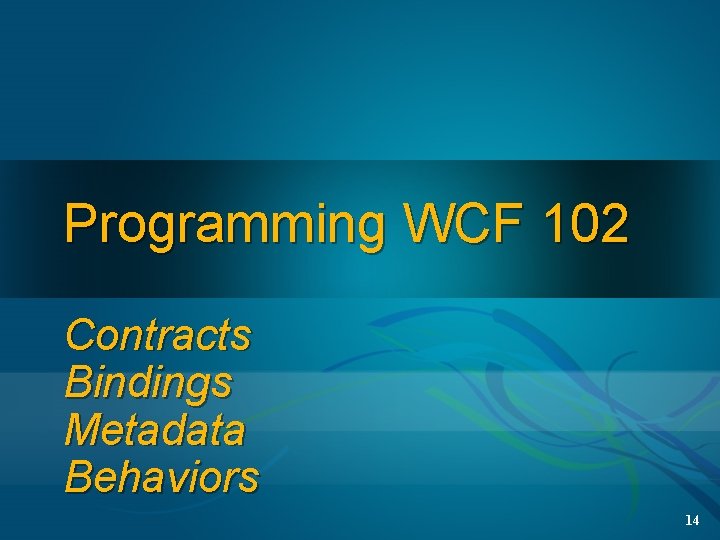 Programming WCF 102

Contracts
Bindings
Metadata
Behaviors

14